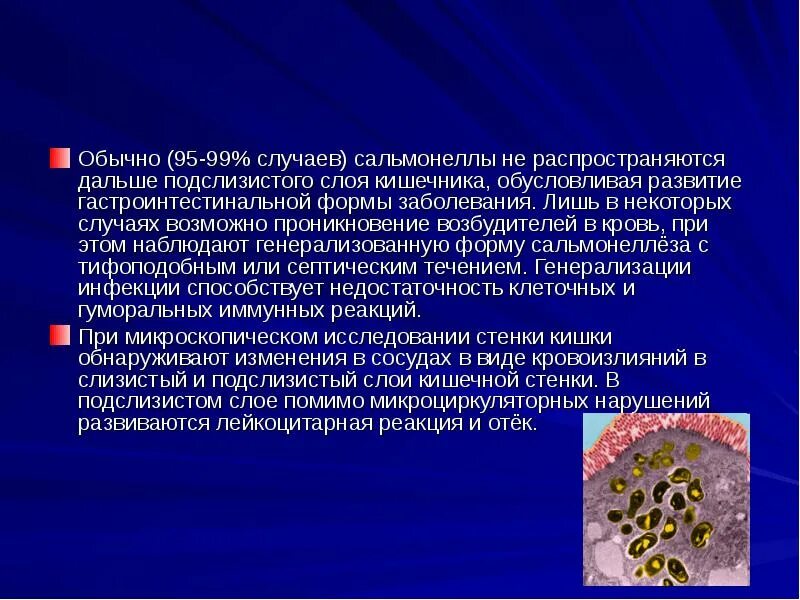 Обычно (95-99% случаев) сальмонеллы не распространяются дальше подслизистого слоя кишечника, обусловливая развитие гастроинтестинальной формы заболевания. Лишь в некоторых случаях возможно проникновение возбудителей в кровь, при этом наблюдают генерализованную форму сальмонеллёза с тифоподобным или септическим течением. Генерализации инфекции способствует недостаточность клеточных и гуморальных иммунных реакций.

При микроскопическом исследовании стенки кишки обнаруживают изменения в сосудах в виде кровоизлияний в слизистый и подслизистый слои кишечной стенки. В подслизистом слое помимо микроциркуляторных нарушений развиваются лейкоцитарная реакция и отёк.